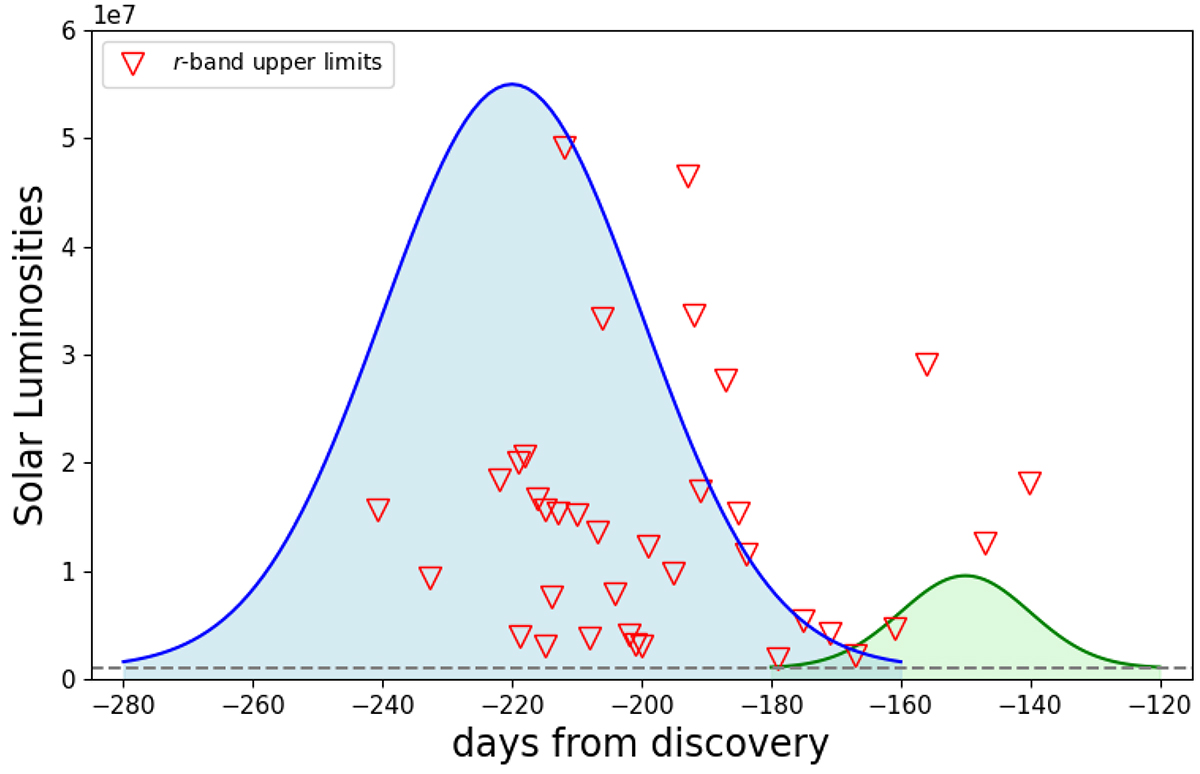 1e7

$r$-band upper limits

Solar Luminosities

6
5
4
3
2
1
0

−280 −260 −240 −220 −200 −180 −160 −140 −120

days from discovery